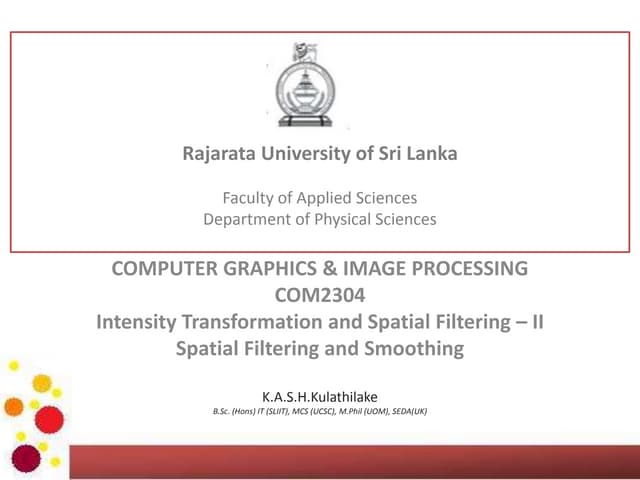 Rajarata University of Sri Lanka

Faculty of Applied Sciences
Department of Physical Sciences

COMPUTER GRAPHICS & IMAGE PROCESSING
COM2304
Intensity Transformation and Spatial Filtering – II
Spatial Filtering and Smoothing

K.A.S.H.Kulathilake
B.Sc. (Hons) IT (SLIIT), MCS (UCSC), M.Phil (UOM), SEDA(UK)